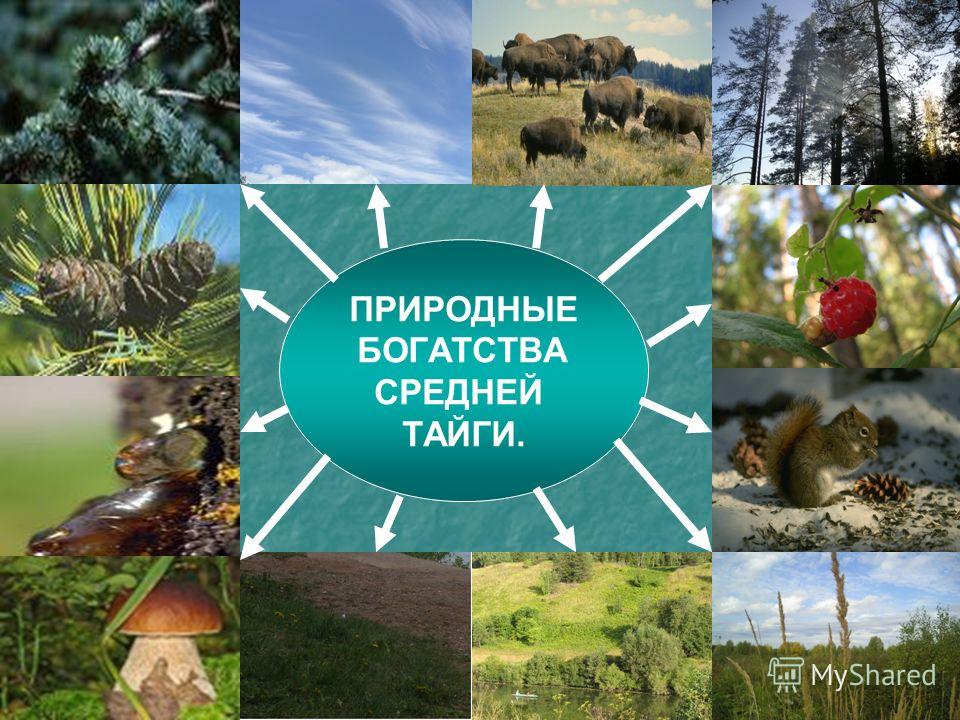 ПРИРОДНЫЕ БОГАТСТВА СРЕДНЕЙ ТАЙГИ.

MyShared